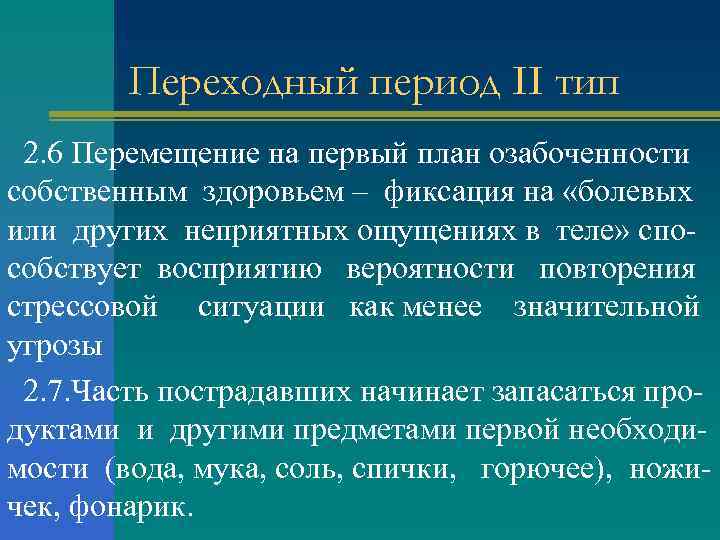 Переходный период II тип

2.6 Перемещение на первый план озабоченности собственным здоровьем – фиксация на «болевых или других неприятных ощущениях в теле» способствует восприятию вероятности повторения стрессовой ситуации как менее значительной угрозы

2.7.Часть пострадавших начинает запасаться продуктами и другими предметами первой необходимости (вода, мука, соль, спички, горючее), ножичек, фонарик.